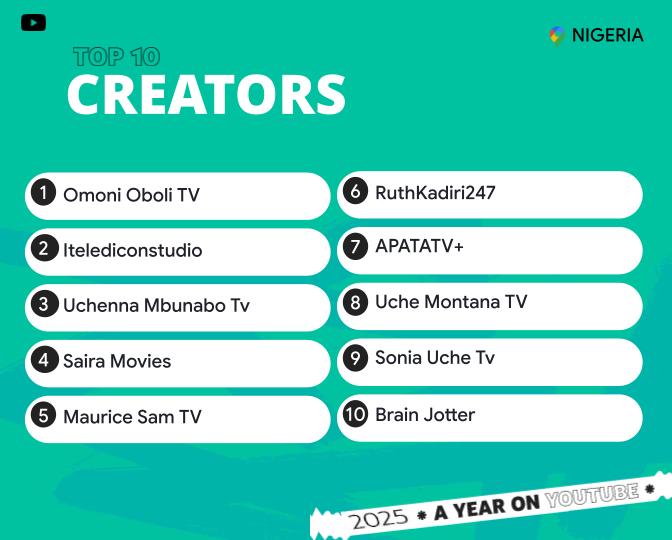 NIGERIA

TOP 10
CREATORS

1 Omoni Oboli TV
2 Itelediconstudio
3 Uchenna Mbunabo Tv
4 Saira Movies
5 Maurice Sam TV

6 RuthKadiri247
7 APATATV+
8 Uche Montana TV
9 Sonia Uche Tv
10 Brain Jotter

2025 * A YEAR ON YOUTUBE *